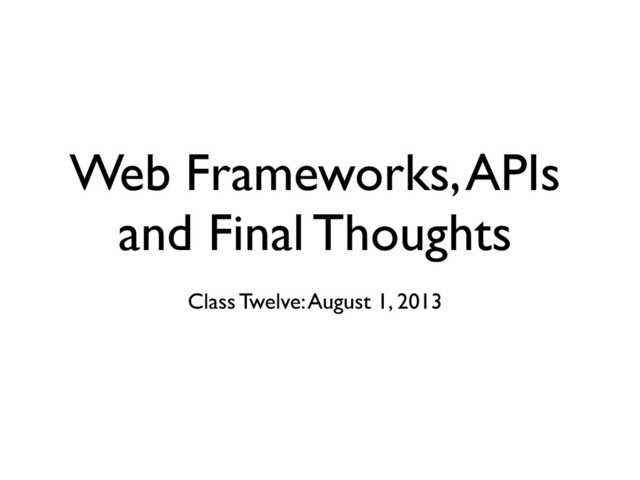 Web Frameworks, APIs and Final Thoughts

Class Twelve: August 1, 2013